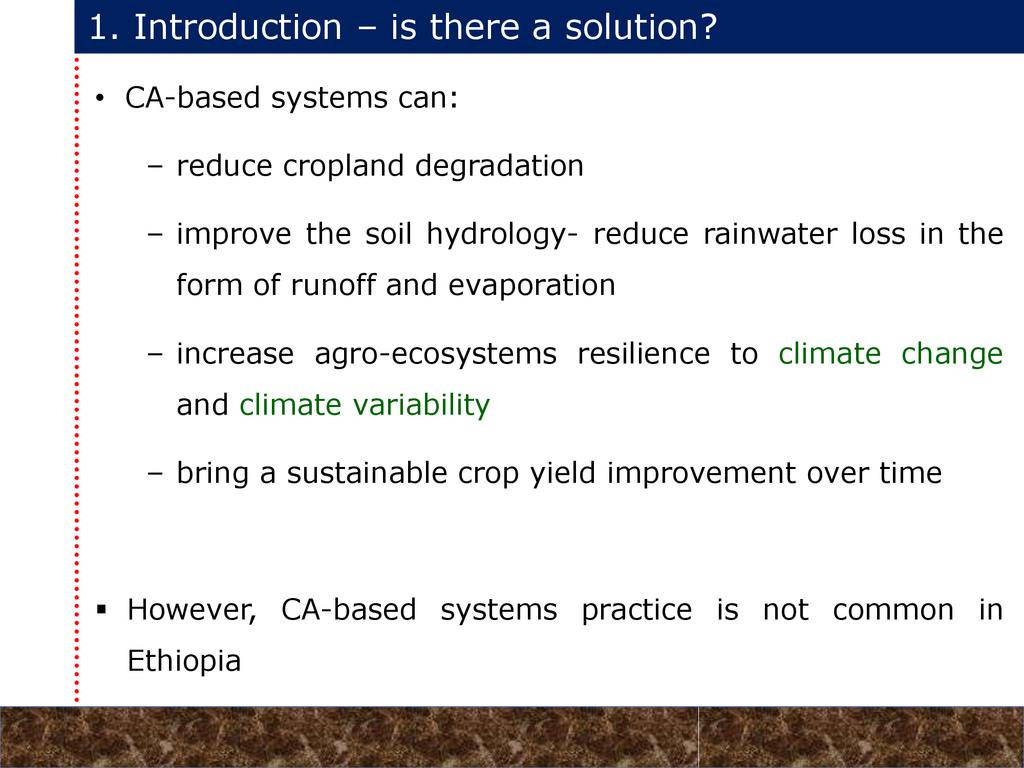 1. Introduction – is there a solution?

• CA-based systems can:

– reduce cropland degradation

– improve the soil hydrology- reduce rainwater loss in the form of runoff and evaporation

– increase agro-ecosystems resilience to climate change and climate variability

– bring a sustainable crop yield improvement over time

▪ However, CA-based systems practice is not common in Ethiopia